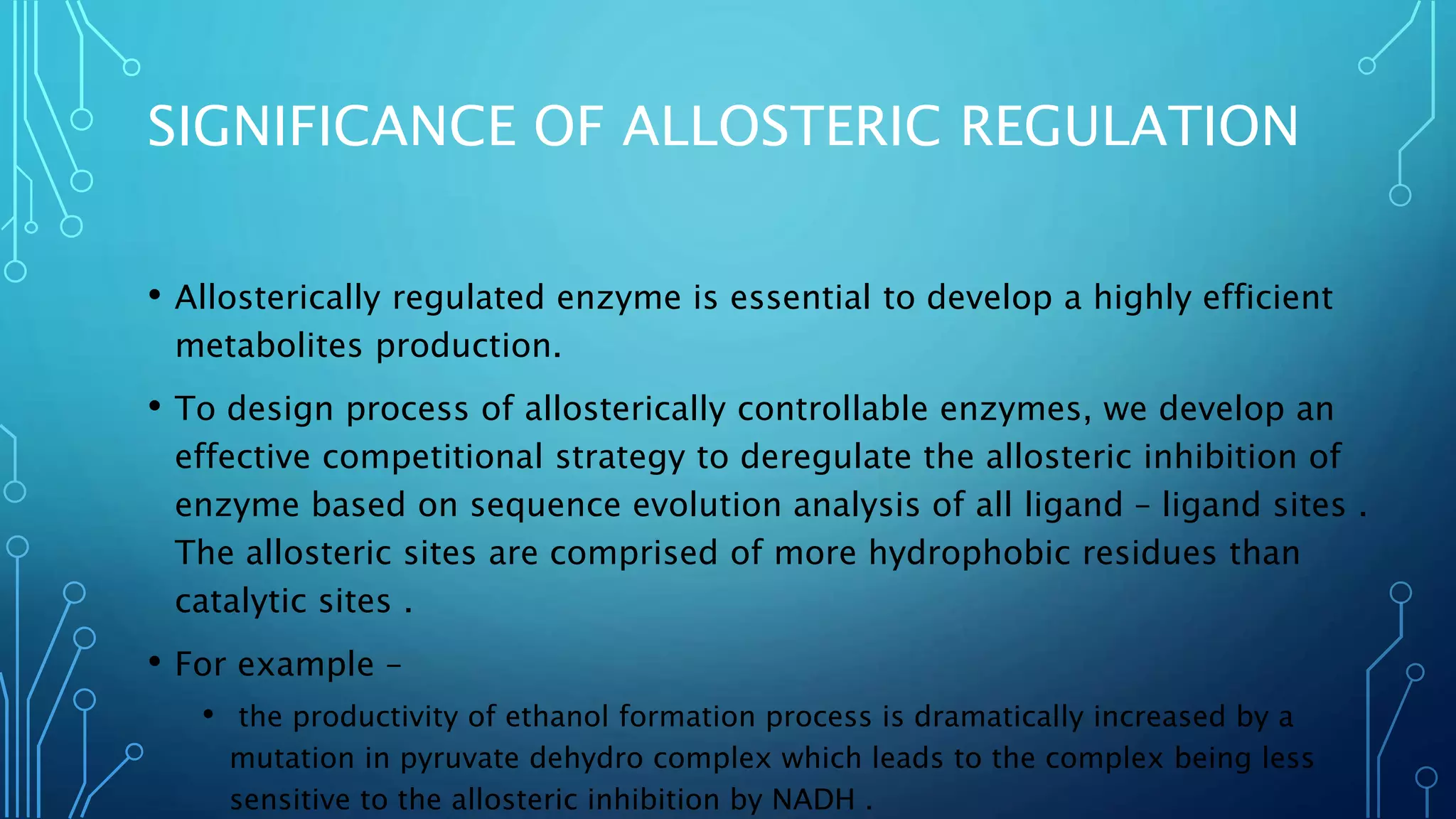 SIGNIFICANCE OF ALLOSTERIC REGULATION

• Allosterically regulated enzyme is essential to develop a highly efficient metabolites production.

• To design process of allosterically controllable enzymes, we develop an effective competitional strategy to deregulate the allosteric inhibition of enzyme based on sequence evolution analysis of all ligand – ligand sites . The allosteric sites are comprised of more hydrophobic residues than catalytic sites .

• For example –

• the productivity of ethanol formation process is dramatically increased by a mutation in pyruvate dehydro complex which leads to the complex being less sensitive to the allosteric inhibition by NADH .